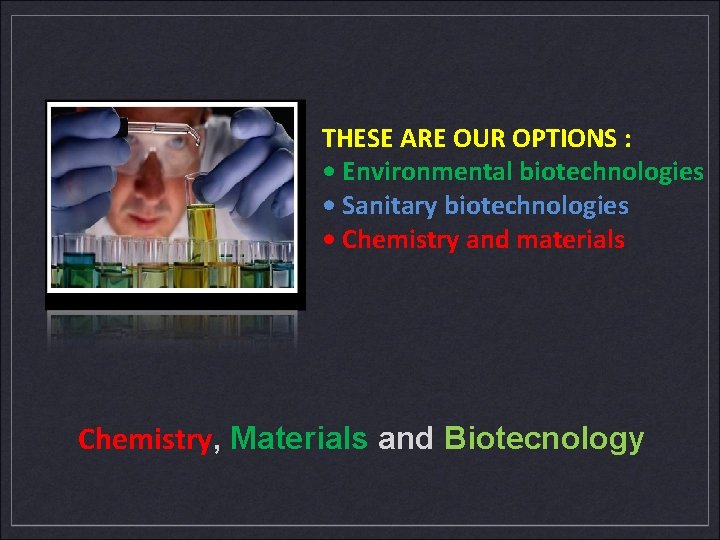 THESE ARE OUR OPTIONS :
• Environmental biotechnologies
• Sanitary biotechnologies
• Chemistry and materials

Chemistry, Materials and Biotecnology